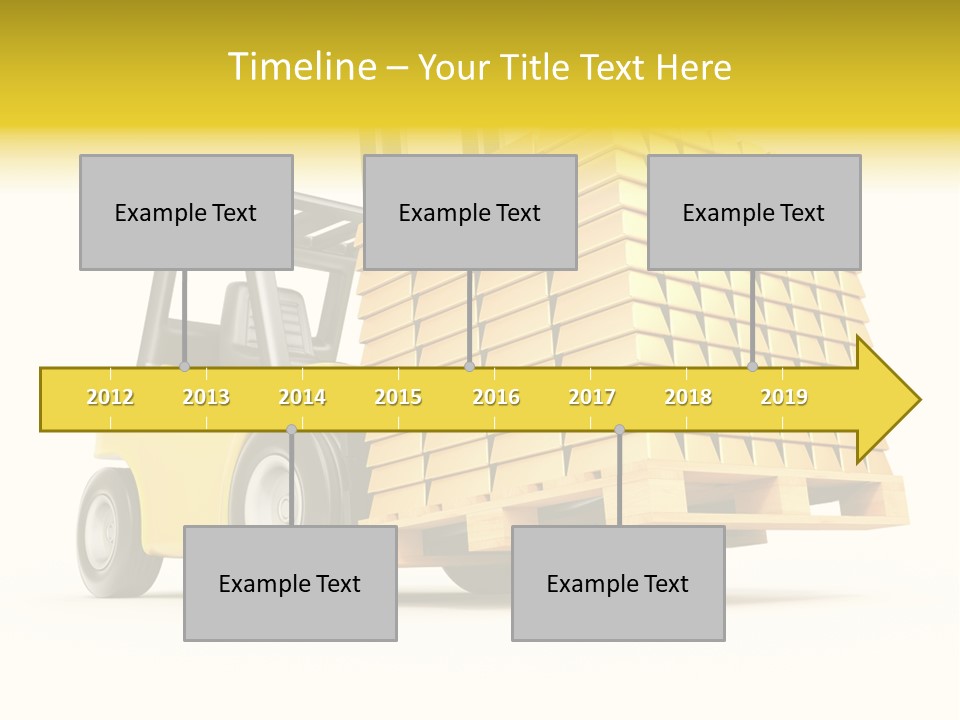 Timeline – Your Title Text Here

Example Text

Example Text

Example Text

2012 2013 2014 2015 2016 2017 2018 2019

Example Text

Example Text